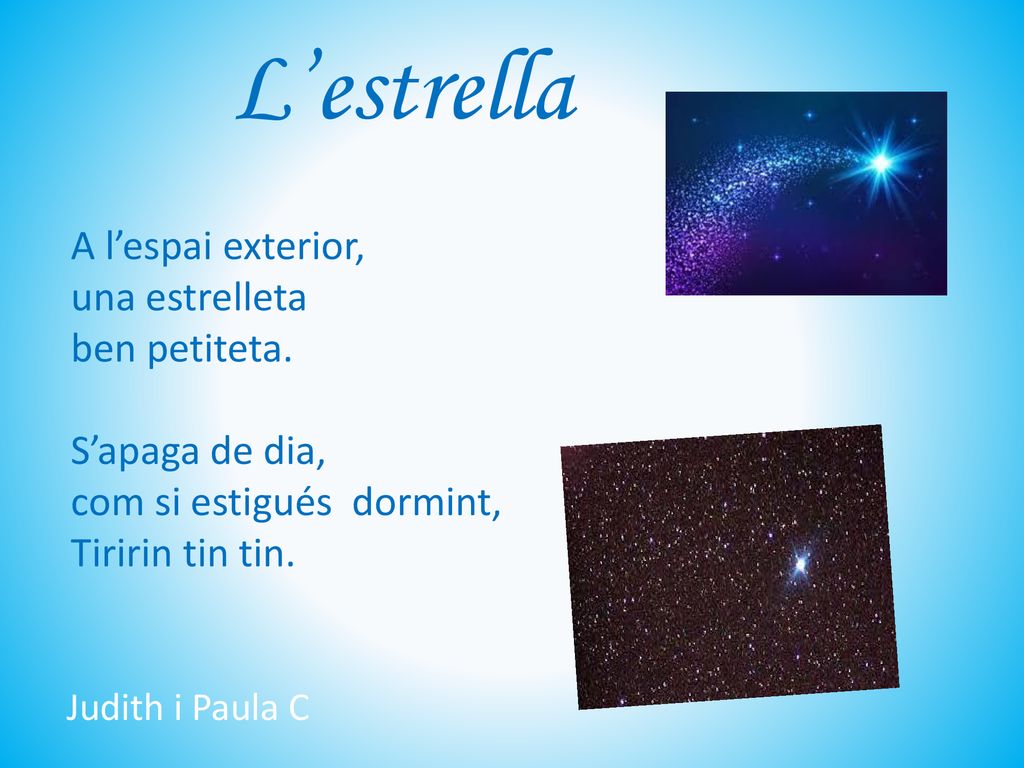 L’estrella

A l’espai exterior,
una estrelleta
ben petiteta.

S’apaga de dia,
com si estigués dormint,
Tiririn tin tin.

Judith i Paula C